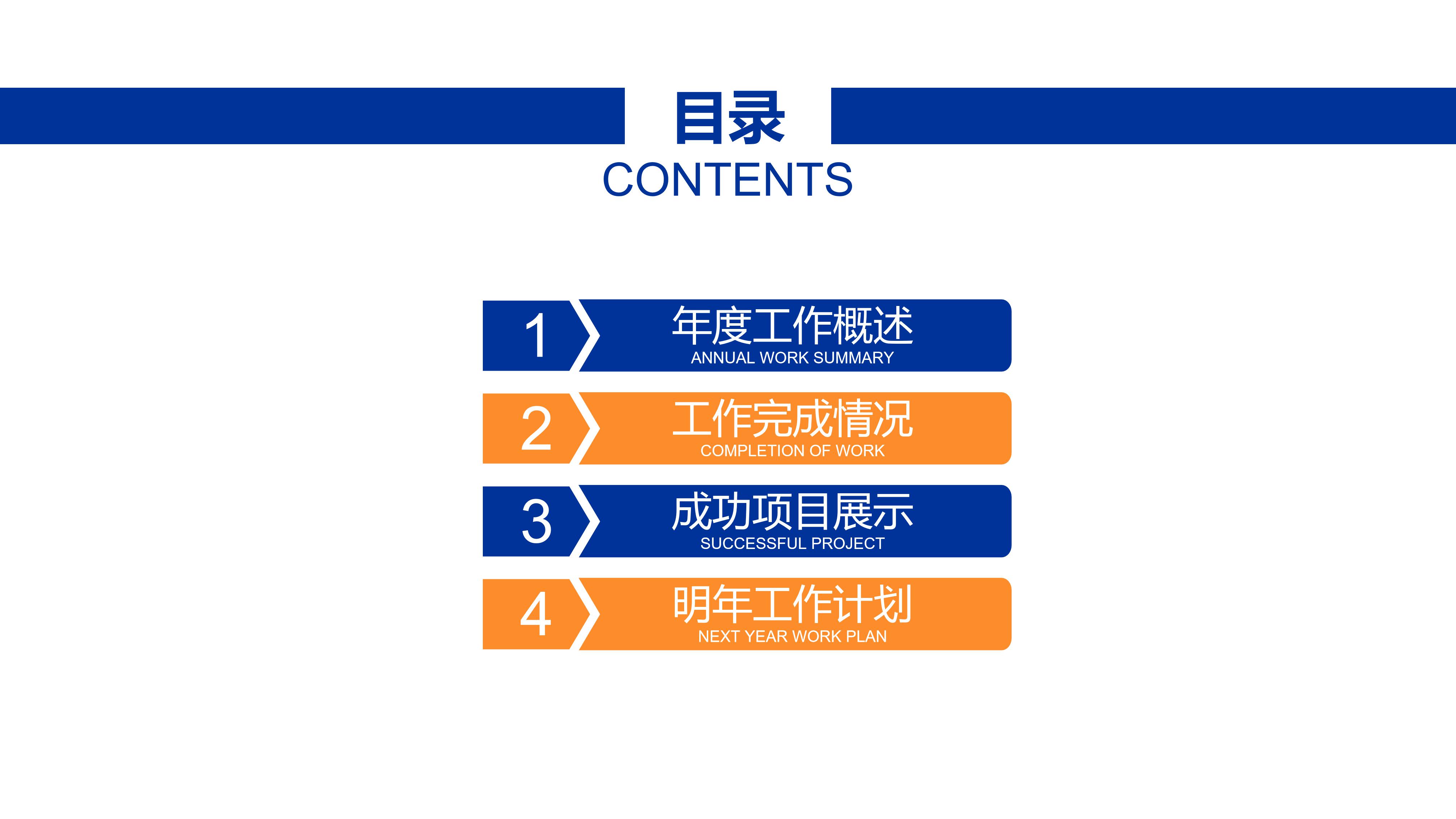 目录
CONTENTS

1 年度工作概述
ANNUAL WORK SUMMARY

2 工作完成情况
COMPLETION OF WORK

3 成功项目展示
SUCCESSFUL PROJECT

4 明年工作计划
NEXT YEAR WORK PLAN